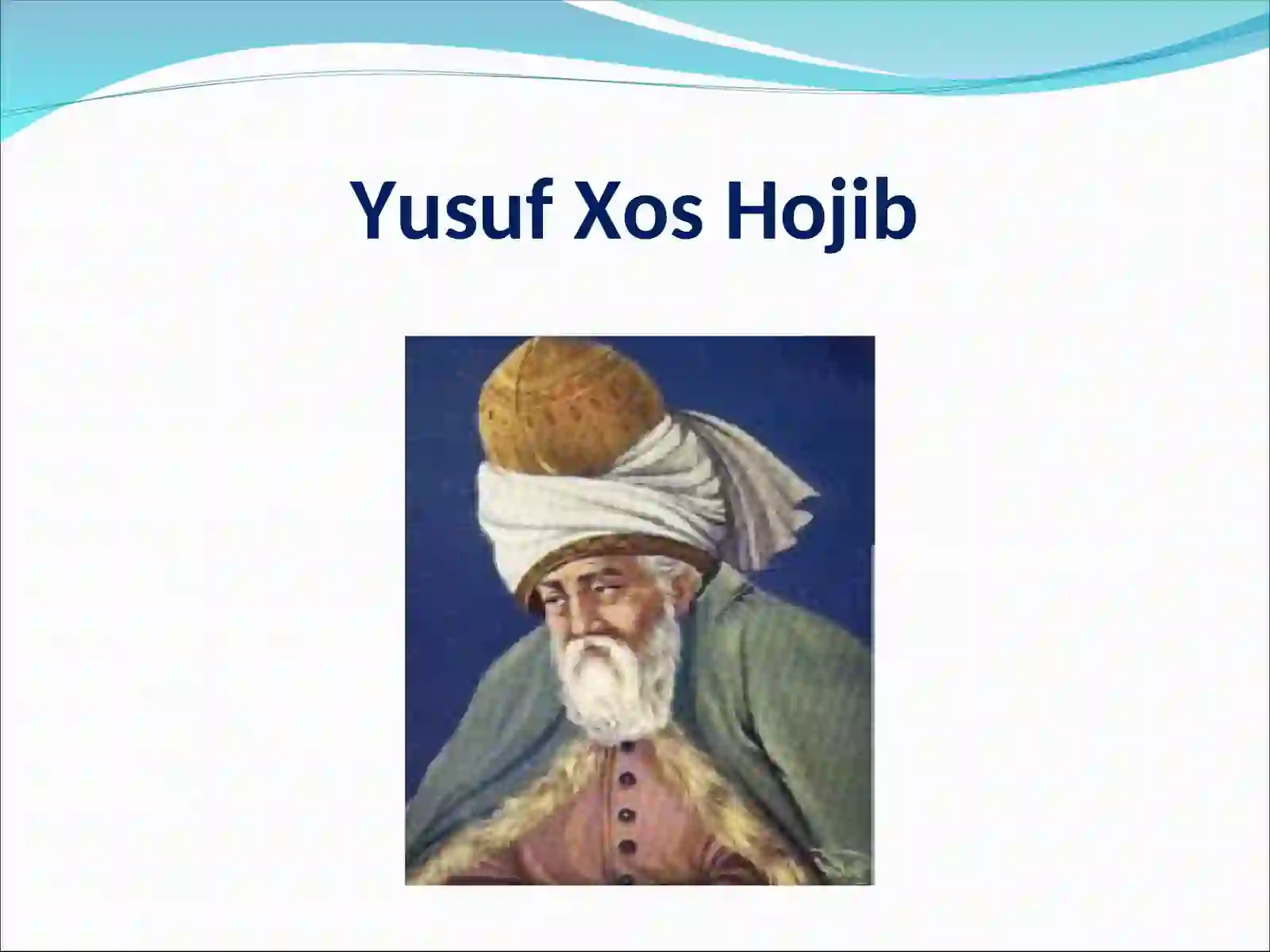 Yusuf Xos Hojib